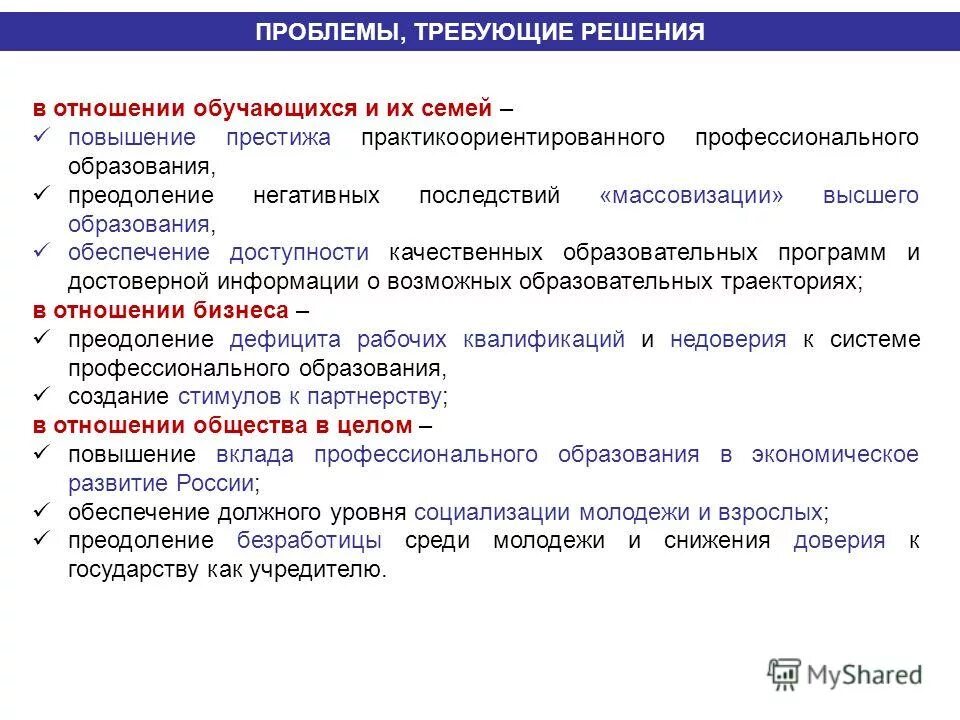 ПРОБЛЕМЫ, ТРЕБУЮЩИЕ РЕШЕНИЯ

в отношении обучающихся и их семей –
✓ повышение престижа практикоориентированного профессионального образования,
✓ преодоление негативных последствий «массовизации» высшего образования,
✓ обеспечение доступности качественных образовательных программ и достоверной информации о возможных образовательных траекториях;
в отношении бизнеса –
✓ преодоление дефицита рабочих квалификаций и недоверия к системе профессионального образования,
✓ создание стимулов к партнерству;
в отношении общества в целом –
✓ повышение вклада профессионального образования в экономическое развитие России;
✓ обеспечение должного уровня социализации молодежи и взрослых;
✓ преодоление безработицы среди молодежи и снижения доверия к государству как учредителю.

MyShared